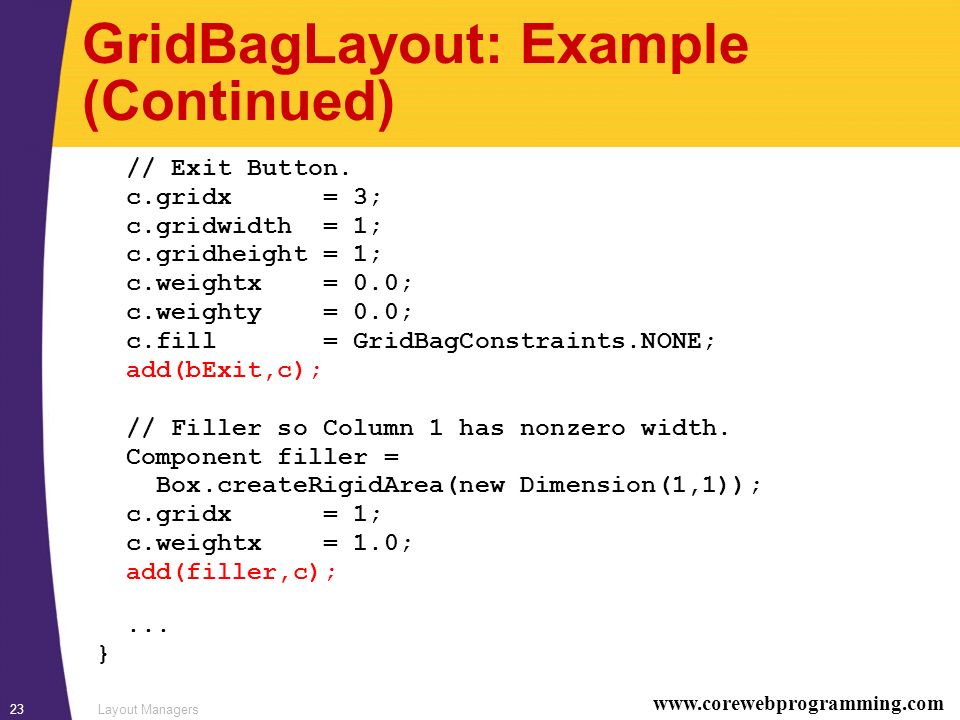 GridBagLayout: Example (Continued)

// Exit Button.
c.gridx      = 3;
c.gridwidth  = 1;
c.gridheight = 1;
c.weightx    = 0.0;
c.weighty    = 0.0;
c.fill       = GridBagConstraints.NONE;
add(bExit,c);

// Filler so Column 1 has nonzero width.
Component filler =
  Box.createRigidArea(new Dimension(1,1));
c.gridx      = 1;
c.weightx    = 1.0;
add(filler,c);

...
}

23 Layout Managers www.corewebprogramming.com